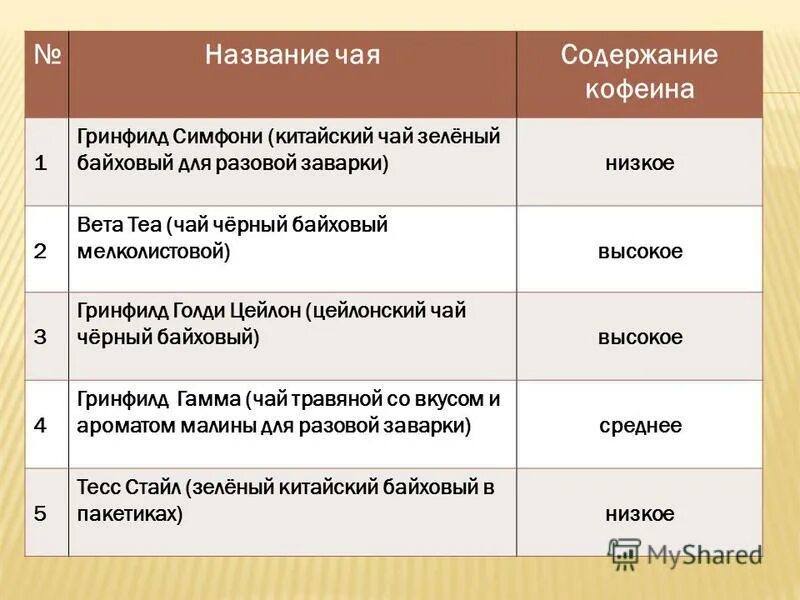 | № | Название чая | Содержание кофеина |
|---|---|---|
| 1 | Гринфилд Симфони (китайский чай зелёный байховый для разовой заварки) | низкое |
| 2 | Вета Теа (чай чёрный байховый мелколистовой) | высокое |
| 3 | Гринфилд Голди Цейлон (цейлонский чай чёрный байховый) | высокое |
| 4 | Гринфилд Гамма (чай травяной со вкусом и ароматом малины для разовой заварки) | среднее |
| 5 | Тесс Стайл (зелёный китайский байховый в пакетиках) | низкое |

MyShared